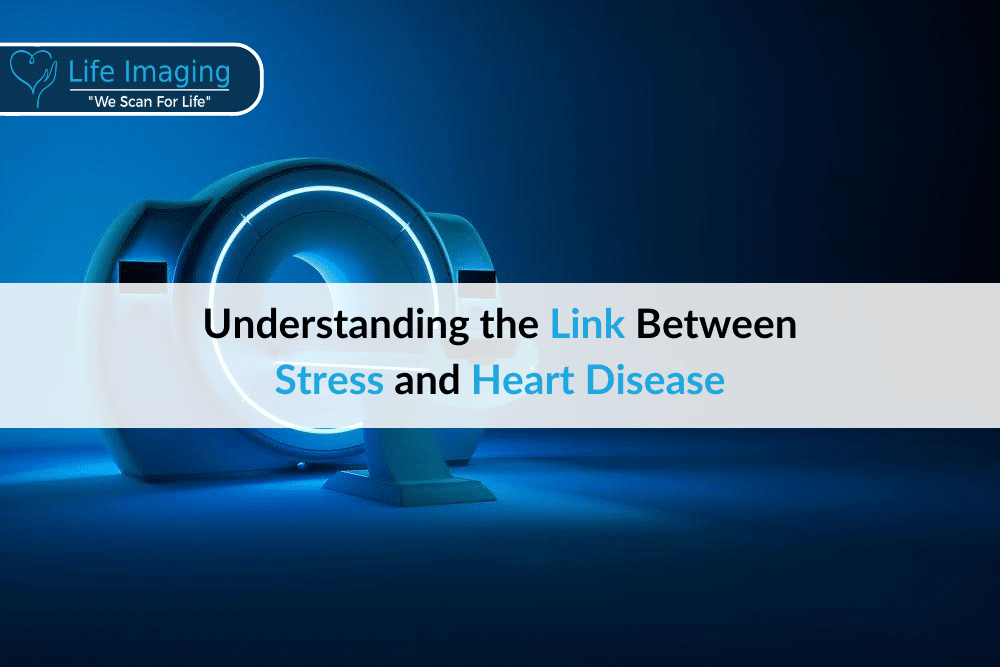 Life Imaging
"We Scan For Life"

Understanding the Link Between Stress and Heart Disease